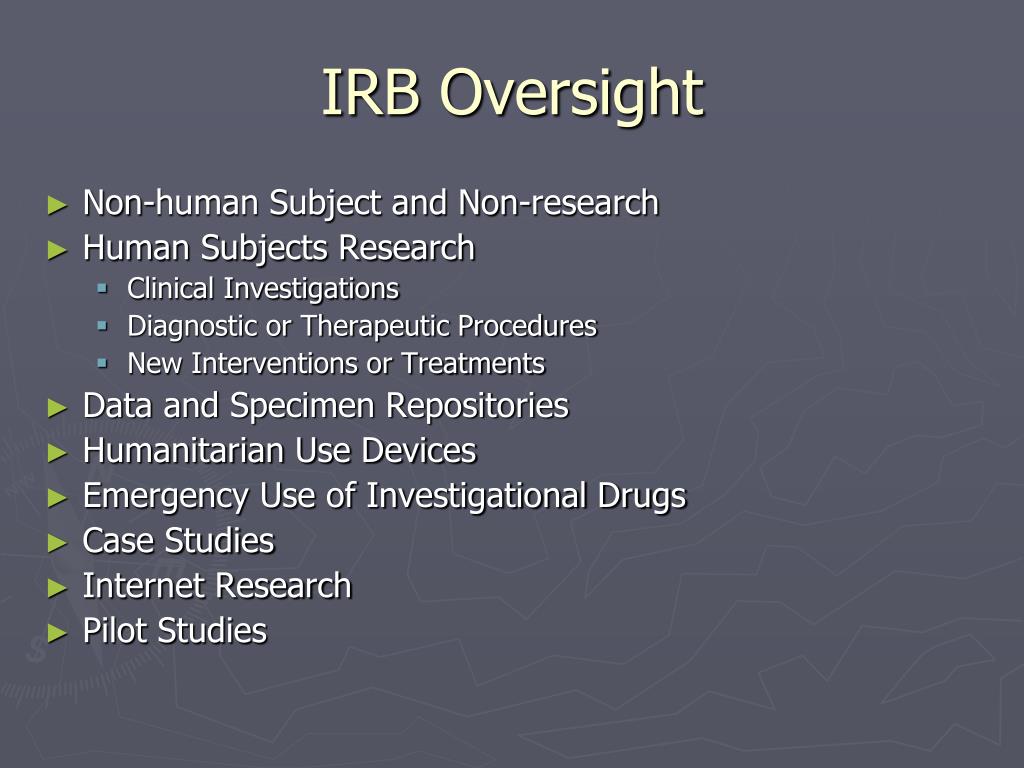 IRB Oversight

► Non-human Subject and Non-research
► Human Subjects Research
 ▪ Clinical Investigations
 ▪ Diagnostic or Therapeutic Procedures
 ▪ New Interventions or Treatments
► Data and Specimen Repositories
► Humanitarian Use Devices
► Emergency Use of Investigational Drugs
► Case Studies
► Internet Research
► Pilot Studies